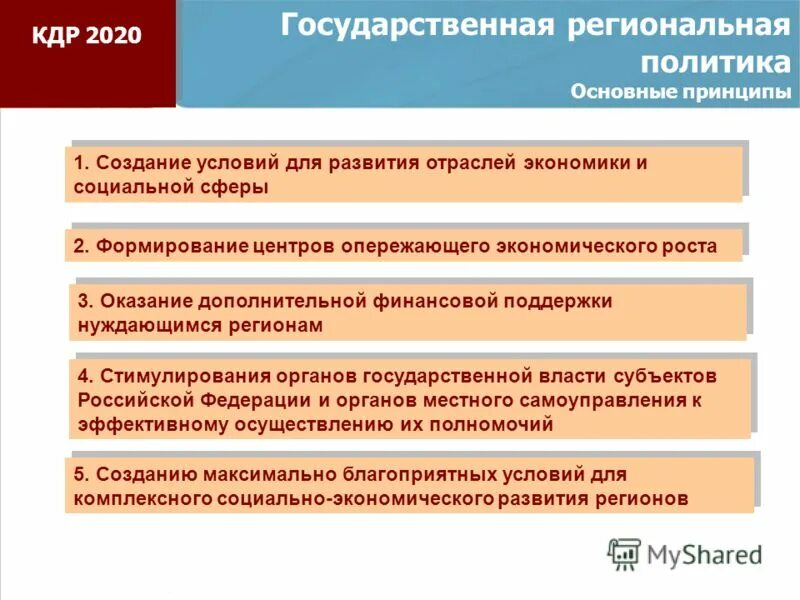 КДР 2020

Государственная региональная политика
Основные принципы

1. Создание условий для развития отраслей экономики и социальной сферы

2. Формирование центров опережающего экономического роста

3. Оказание дополнительной финансовой поддержки нуждающимся регионам

4. Стимулирования органов государственной власти субъектов Российской Федерации и органов местного самоуправления к эффективному осуществлению их полномочий

5. Созданию максимально благоприятных условий для комплексного социально-экономического развития регионов

MyShared